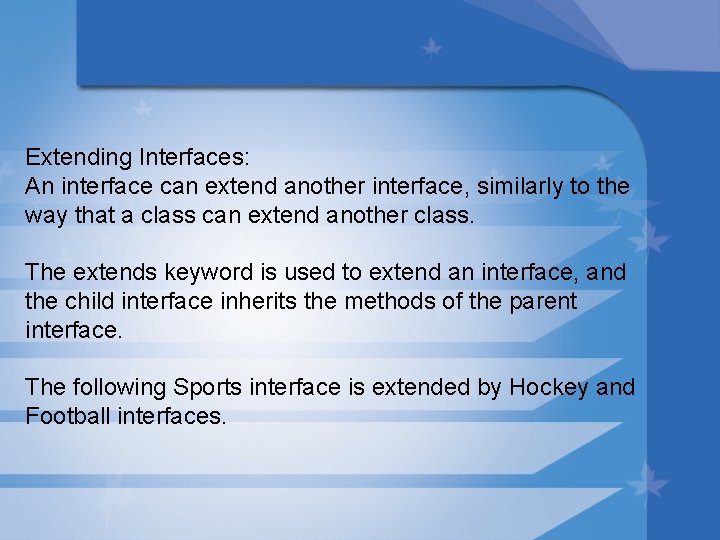 Extending Interfaces:
An interface can extend another interface, similarly to the way that a class can extend another class.

The extends keyword is used to extend an interface, and the child interface inherits the methods of the parent interface.

The following Sports interface is extended by Hockey and Football interfaces.